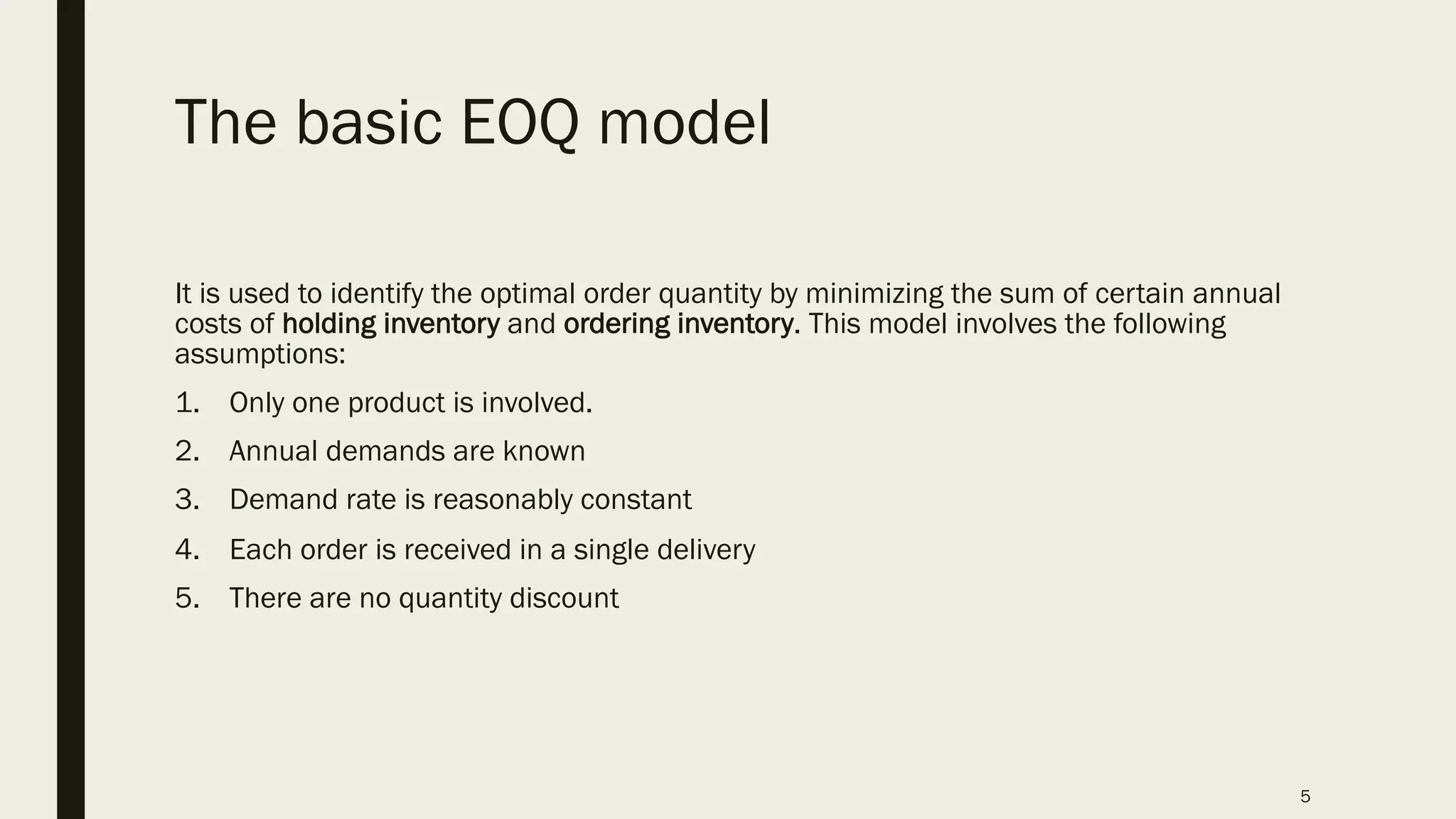 The basic EOQ model

It is used to identify the optimal order quantity by minimizing the sum of certain annual costs of holding inventory and ordering inventory. This model involves the following assumptions:

1. Only one product is involved.
2. Annual demands are known
3. Demand rate is reasonably constant
4. Each order is received in a single delivery
5. There are no quantity discount

5